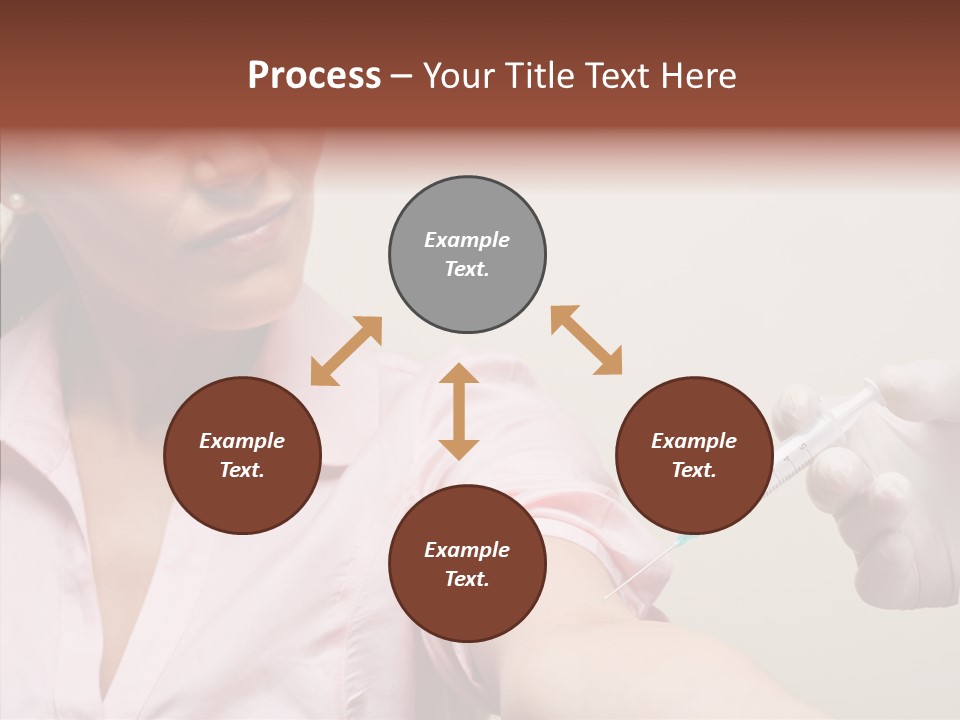 Process – Your Title Text Here

Example Text.

Example Text.

Example Text.

Example Text.